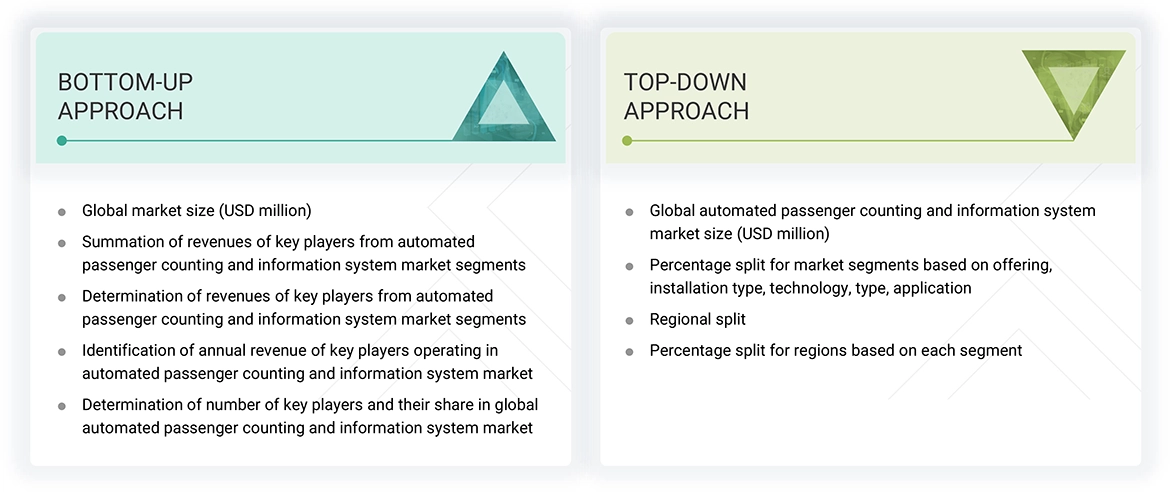 BOTTOM-UP APPROACH

- Global market size (USD million)
- Summation of revenues of key players from automated passenger counting and information system market segments
- Determination of revenues of key players from automated passenger counting and information system market segments
- Identification of annual revenue of key players operating in automated passenger counting and information system market
- Determination of number of key players and their share in global automated passenger counting and information system market

TOP-DOWN APPROACH

- Global automated passenger counting and information system market size (USD million)
- Percentage split for market segments based on offering, installation type, technology, type, application
- Regional split
- Percentage split for regions based on each segment